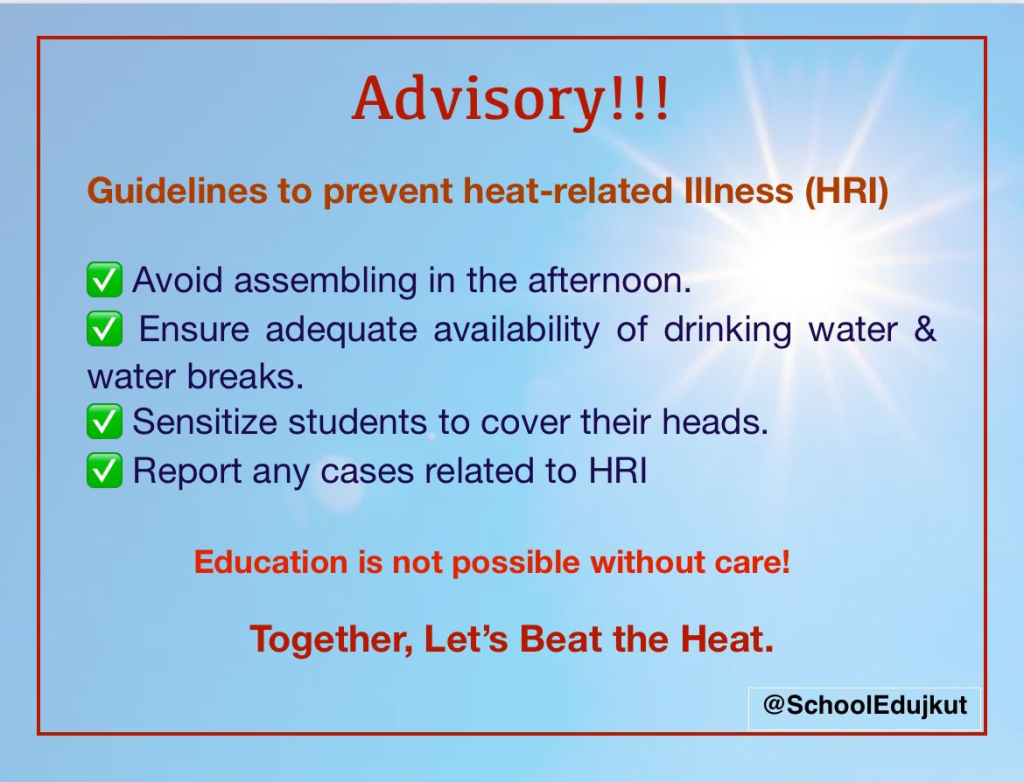 Advisory!!!

Guidelines to prevent heat-related Illness (HRI)

✅ Avoid assembling in the afternoon.
✅ Ensure adequate availability of drinking water & water breaks.
✅ Sensitize students to cover their heads.
✅ Report any cases related to HRI

Education is not possible without care!

Together, Let's Beat the Heat.

@SchoolEdujkut